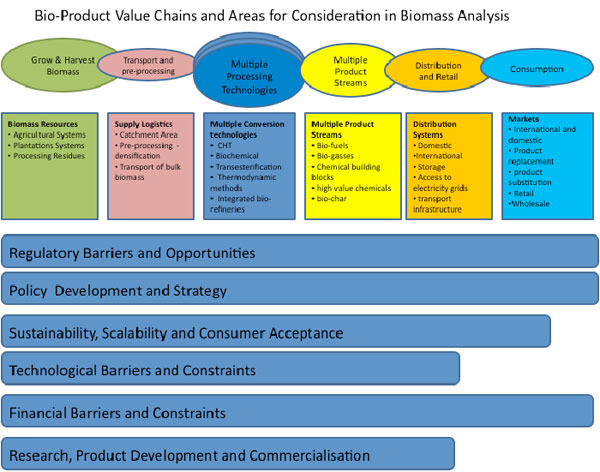 Bio-Product Value Chains and Areas for Consideration in Biomass Analysis

Grow & Harvest Biomass

Transport and pre-processing

Multiple Processing Technologies

Multiple Product Streams

Distribution and Retail

Consumption

Biomass Resources
• Agricultural Systems
• Plantations Systems
• Processing Residues

Supply Logistics
• Catchment Area
• Pre-processing - densification
• Transport of bulk biomass

Multiple Conversion technologies
• CHT
• Biochemical
• Transesterification
• Thermodynamic methods
• Integrated bio-refineries

Multiple Product Streams
• Bio-fuels
• Bio-gasses
• Chemical building blocks
• high value chemicals
• bio-char

Distribution Systems
• Domestic
•International
• Storage
• Access to electricity grids
• transport infrastructure

Markets
• International and domestic
• Product replacement
• product substitution
• Retail
•Wholesale

Regulatory Barriers and Opportunities

Policy Development and Strategy

Sustainability, Scalability and Consumer Acceptance

Technological Barriers and Constraints

Financial Barriers and Constraints

Research, Product Development and Commercialisation